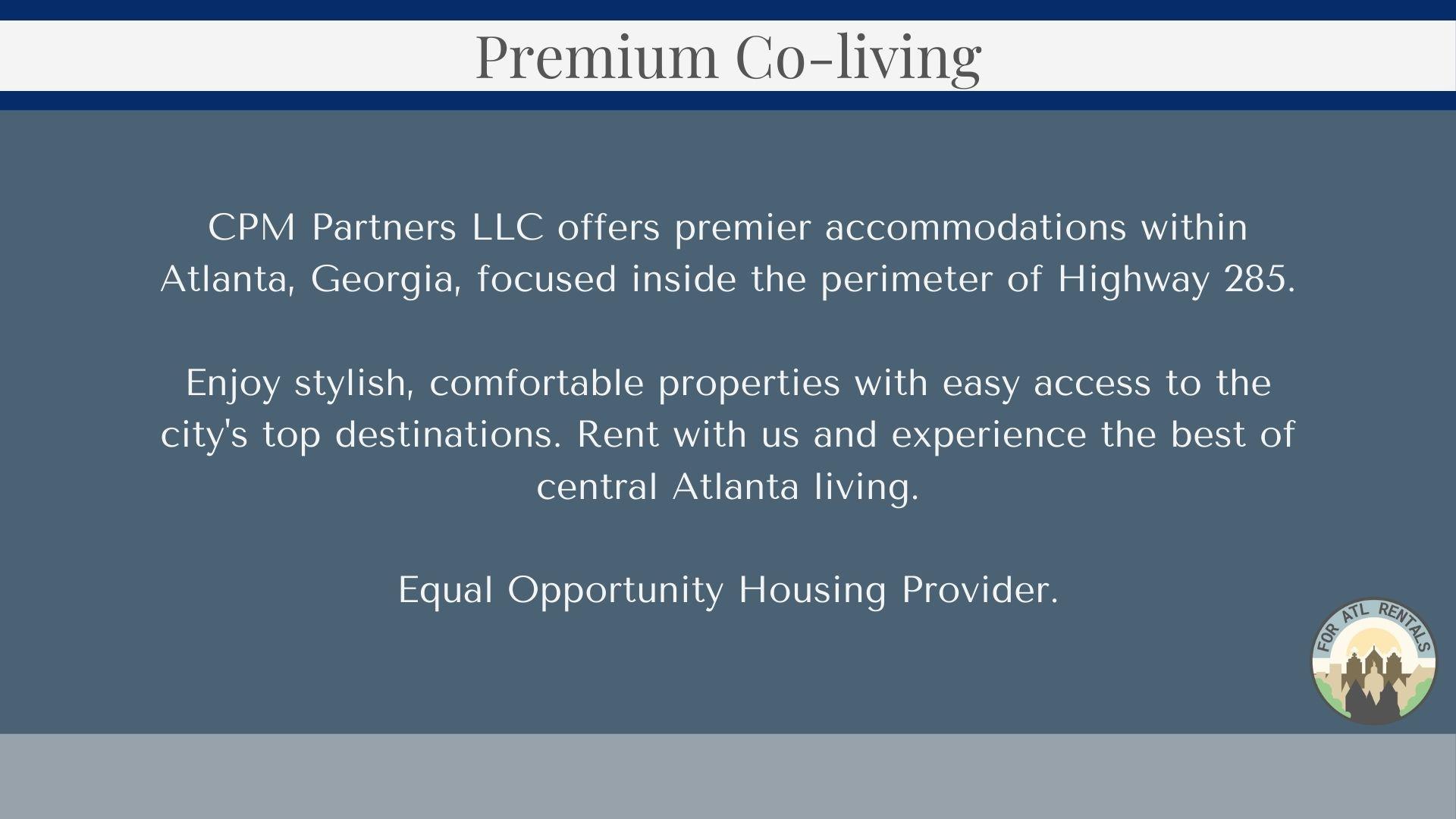 Premium Co-living

CPM Partners LLC offers premier accommodations within Atlanta, Georgia, focused inside the perimeter of Highway 285.

Enjoy stylish, comfortable properties with easy access to the city's top destinations. Rent with us and experience the best of central Atlanta living.

Equal Opportunity Housing Provider.

FOR ATL RENTALS